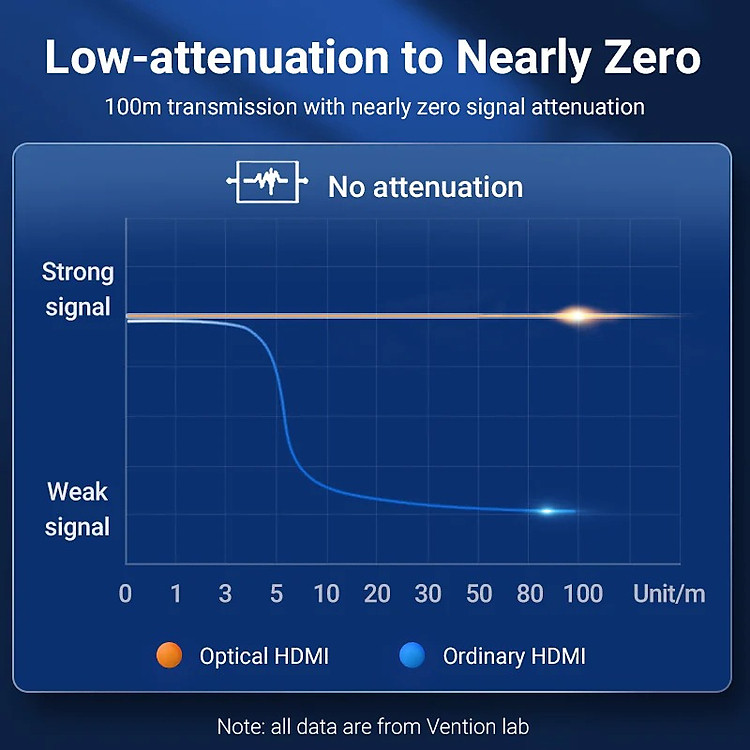 Low-attenuation to Nearly Zero

100m transmission with nearly zero signal attenuation

No attenuation

Strong signal

Weak signal

0 1 3 5 10 20 30 50 80 100 Unit/m

Optical HDMI

Ordinary HDMI

Note: all data are from Vention lab